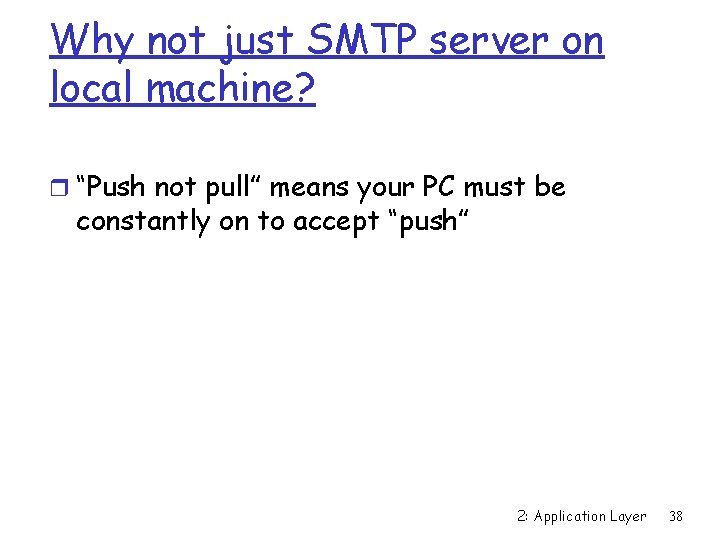 Why not just SMTP server on local machine?

❒ “Push not pull” means your PC must be constantly on to accept “push”

2: Application Layer 38